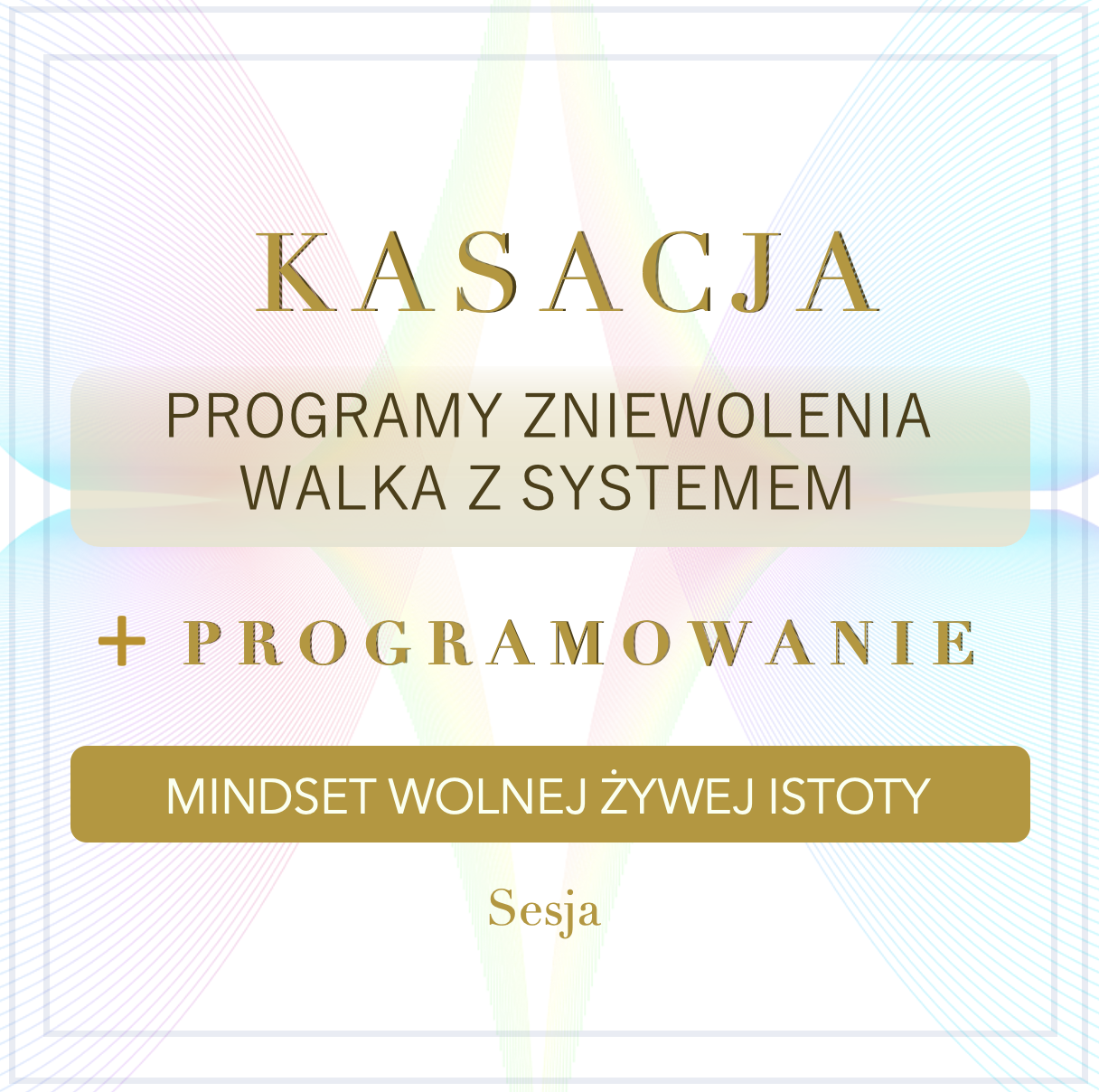 KASACJA

PROGRAMY ZNIEWOLENIA
WALKA Z SYSTEMEM

+ PROGRAMOWANIE

MINDSET WOLNEJ ŻYWEJ ISTOTY

Sesja